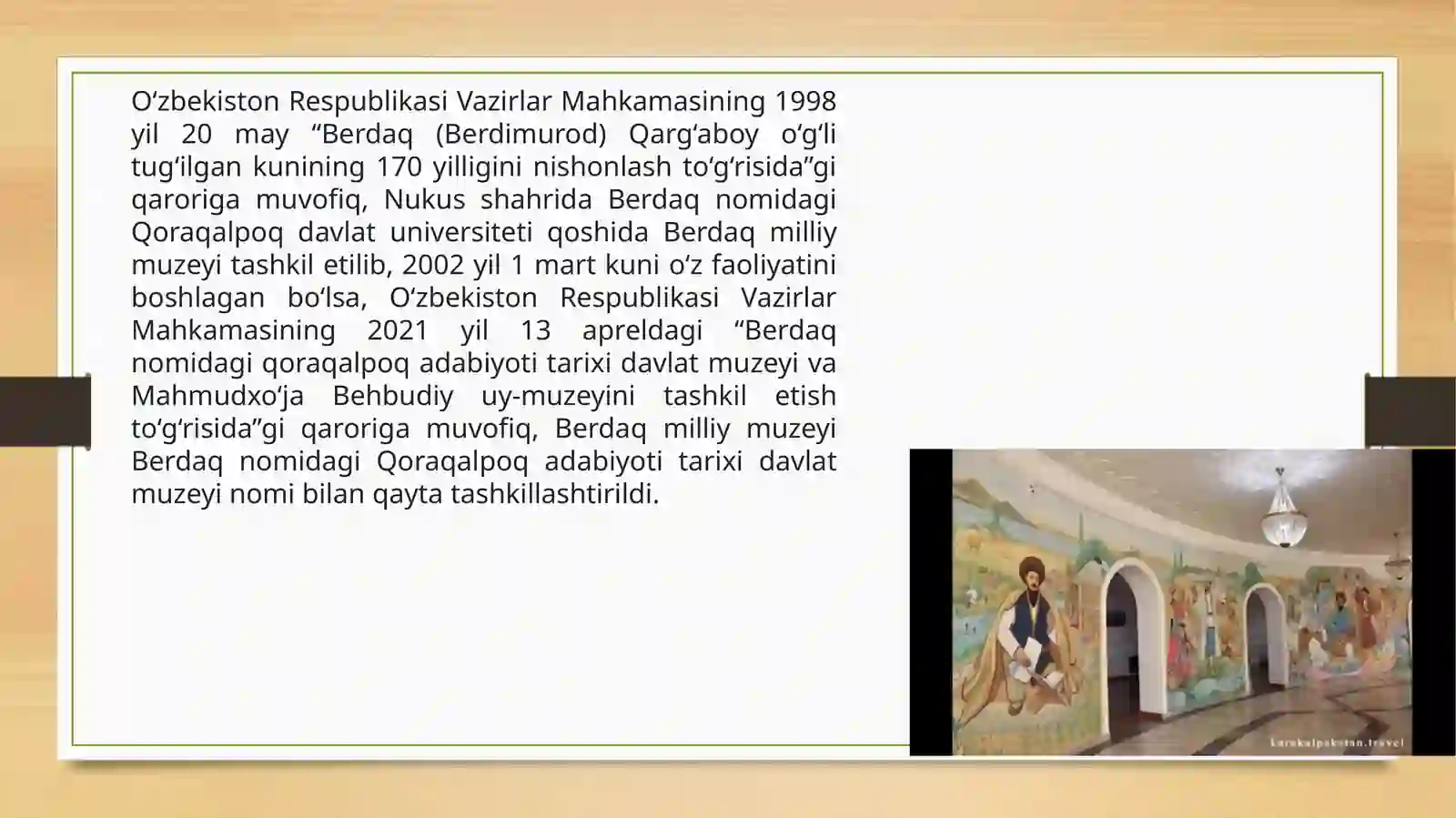 O‘zbekiston Respublikasi Vazirlar Mahkamasining 1998 yil 20 may “Berdaq (Berdimurod) Qarg‘aboy o‘g‘li tug‘ilgan kunining 170 yilligini nishonlash to‘g‘risida”gi qaroriga muvofiq, Nukus shahrida Berdaq nomidagi Qoraqalpoq davlat universiteti qoshida Berdaq milliy muzeyi tashkil etilib, 2002 yil 1 mart kuni o‘z faoliyatini boshlagan bo‘lsa, O‘zbekiston Respublikasi Vazirlar Mahkamasining 2021 yil 13 apreldagi “Berdaq nomidagi qoraqalpoq adabiyoti tarixi davlat muzeyi va Mahmudxo‘ja Behbudiy uy-muzeyini tashkil etish to‘g‘risida”gi qaroriga muvofiq, Berdaq milliy muzeyi Berdaq nomidagi Qoraqalpoq adabiyoti tarixi davlat muzeyi nomi bilan qayta tashkillashtirildi.

karakalpakstan.travel